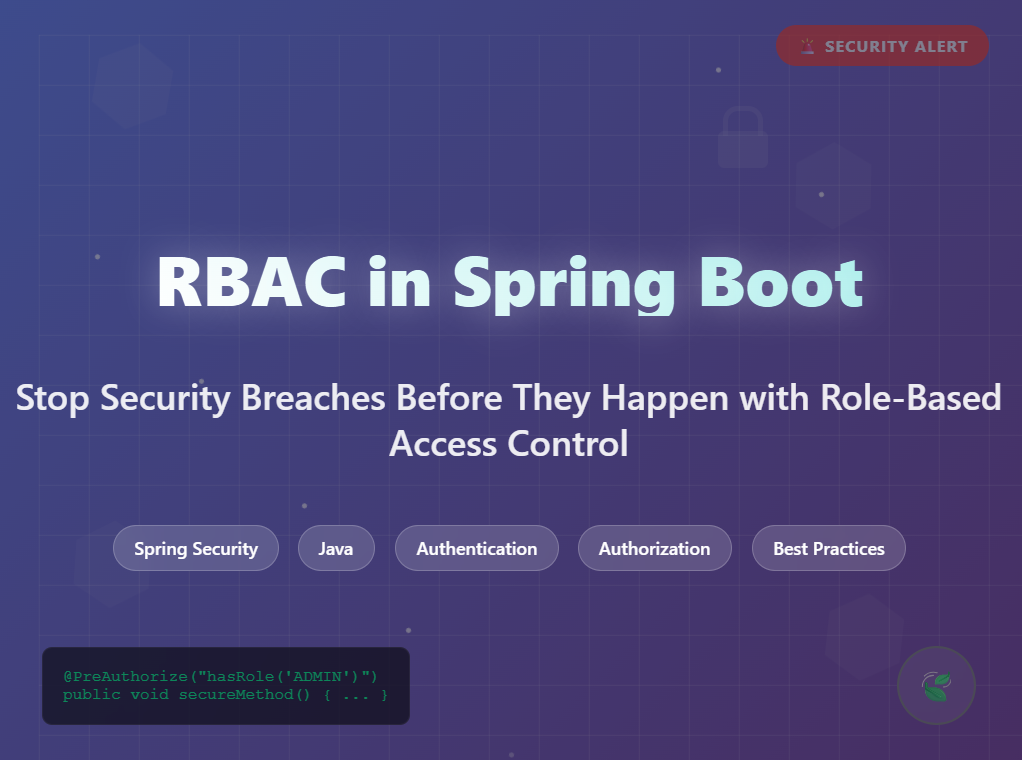 SECURITY ALERT

RBAC in Spring Boot

Stop Security Breaches Before They Happen with Role-Based Access Control

Spring Security
Java
Authentication
Authorization
Best Practices

@PreAuthorize("hasRole('ADMIN')")
public void secureMethod() { ... }